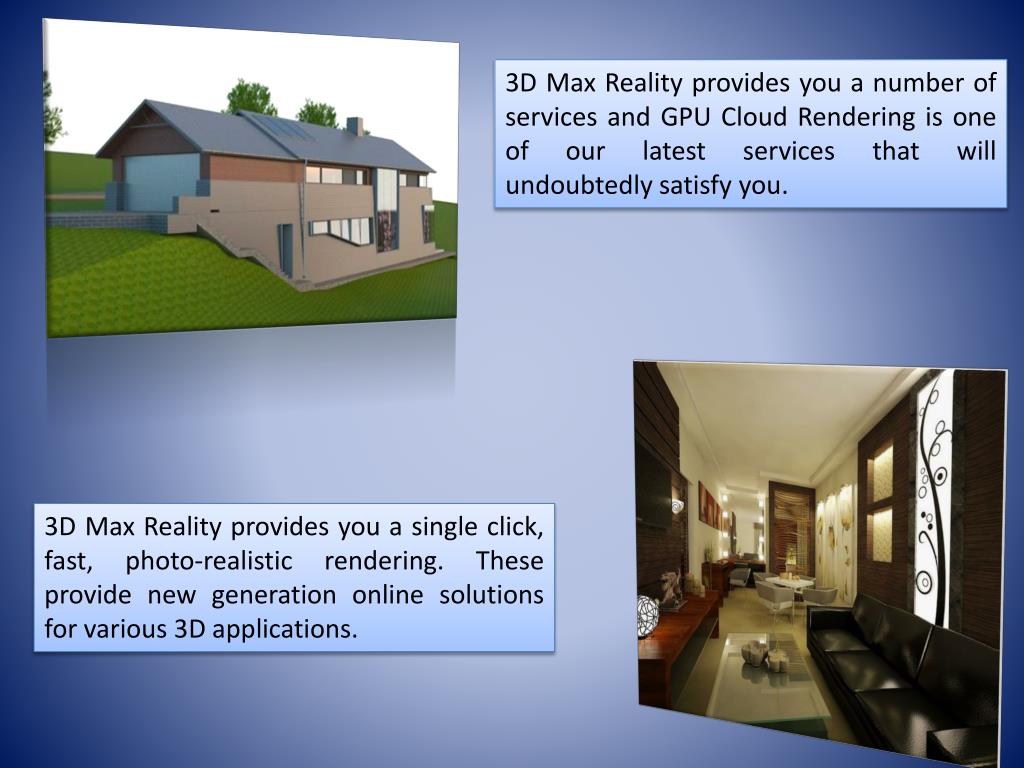 3D Max Reality provides you a number of services and GPU Cloud Rendering is one of our latest services that will undoubtedly satisfy you.

3D Max Reality provides you a single click, fast, photo-realistic rendering. These provide new generation online solutions for various 3D applications.